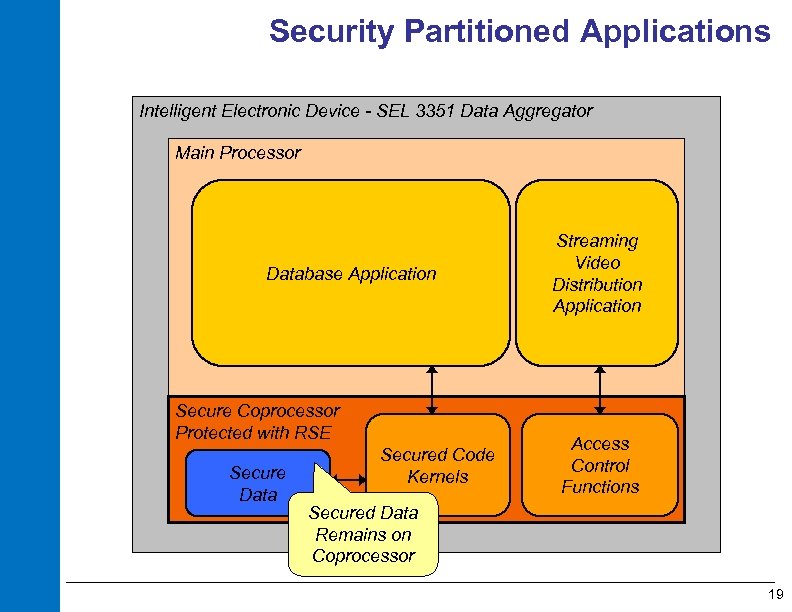 Security Partitioned Applications

Intelligent Electronic Device - SEL 3351 Data Aggregator

Main Processor

Database Application

Streaming Video Distribution Application

Secure Coprocessor Protected with RSE

Secure Data

Secured Code Kernels

Access Control Functions

Secured Data Remains on Coprocessor

19